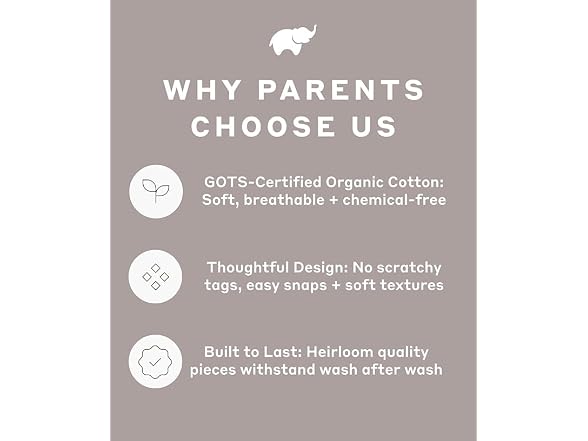 WHY PARENTS CHOOSE US

GOTS-Certified Organic Cotton: Soft, breathable + chemical-free

Thoughtful Design: No scratchy tags, easy snaps + soft textures

Built to Last: Heirloom quality pieces withstand wash after wash